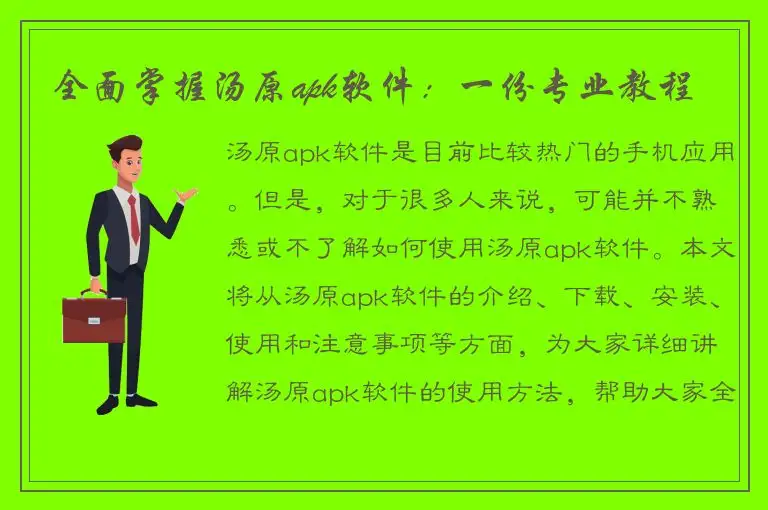 全面掌握汤原apk软件：一份专业教程

汤原apk软件是目前比较热门的手机应用。但是，对于很多人来说，可能并不熟悉或不了解如何使用汤原apk软件。本文将从汤原apk软件的介绍、下载、安装、使用和注意事项等方面，为大家详细讲解汤原apk软件的使用方法，帮助大家全